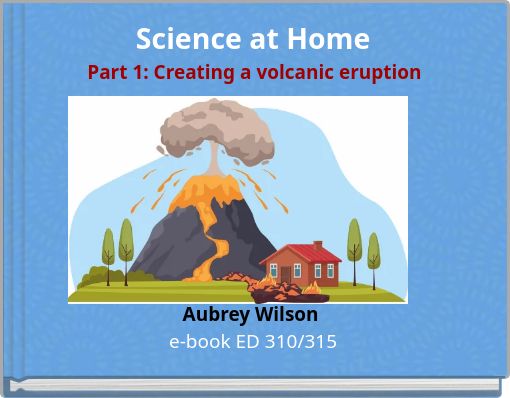 Science at Home

Part 1: Creating a volcanic eruption

Aubrey Wilson

e-book ED 310/315